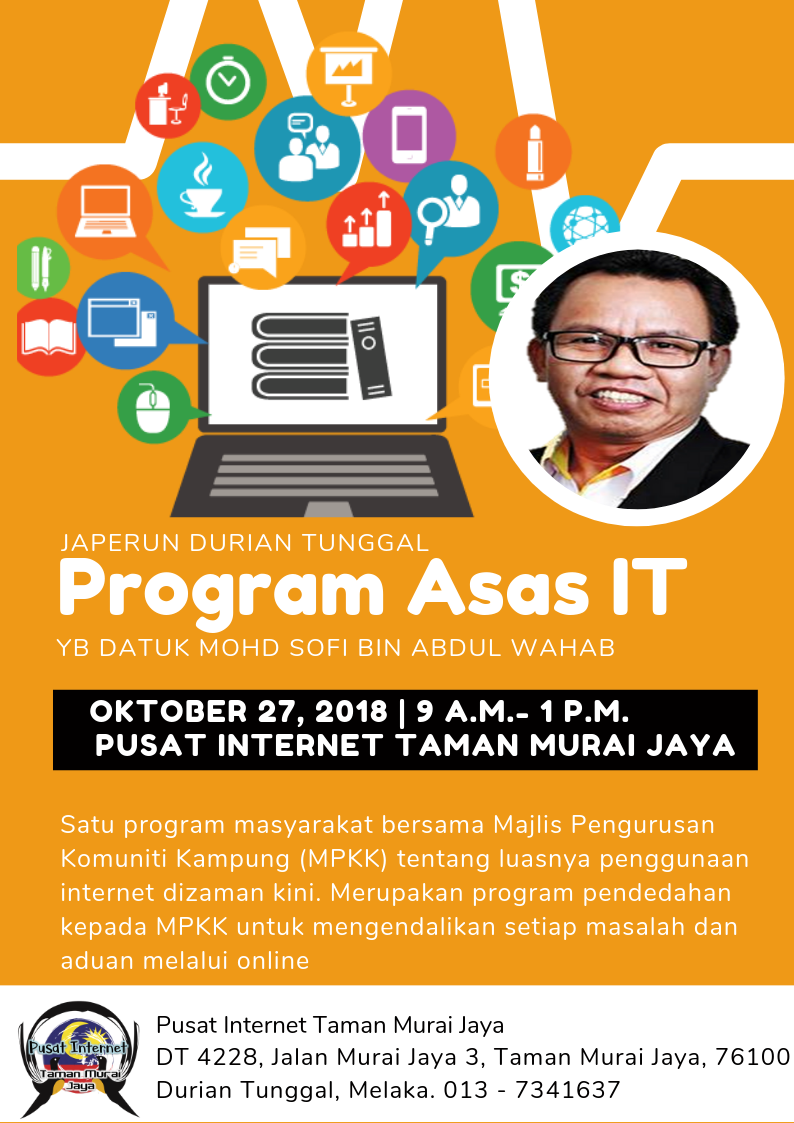 JAPERUN DURIAN TUNGGAL

Program Asas IT

YB DATUK MOHD SOFI BIN ABDUL WAHAB

OKTOBER 27, 2018 | 9 A.M.- 1 P.M.
PUSAT INTERNET TAMAN MURAI JAYA

Satu program masyarakat bersama Majlis Pengurusan Komuniti Kampung (MPKK) tentang luasnya penggunaan internet dizaman kini. Merupakan program pendedahan kepada MPKK untuk mengendalikan setiap masalah dan aduan melalui online

Pusat Internet Taman Murai Jaya

Pusat Internet Taman Murai Jaya
DT 4228, Jalan Murai Jaya 3, Taman Murai Jaya, 76100
Durian Tunggal, Melaka. 013 - 7341637